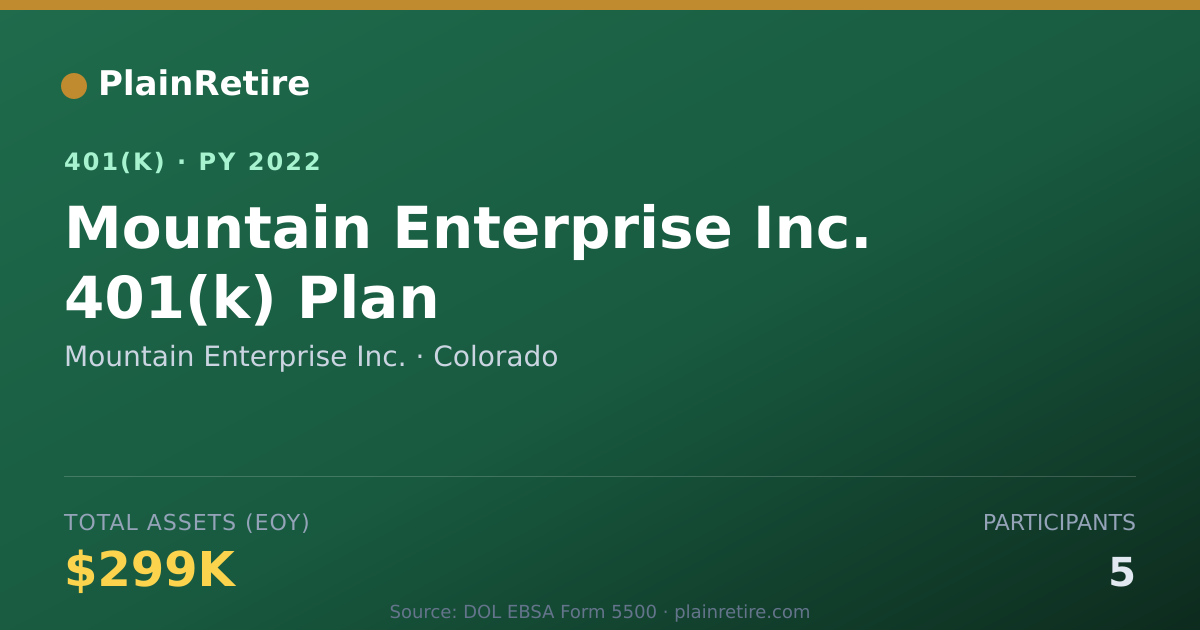 PlainRetire

401(K) · PY 2022

Mountain Enterprise Inc. 401(k) Plan

Mountain Enterprise Inc. · Colorado

TOTAL ASSETS (EOY)

$299K

PARTICIPANTS

5

Source: DOL EBSA Form 5500 · plainretire.com